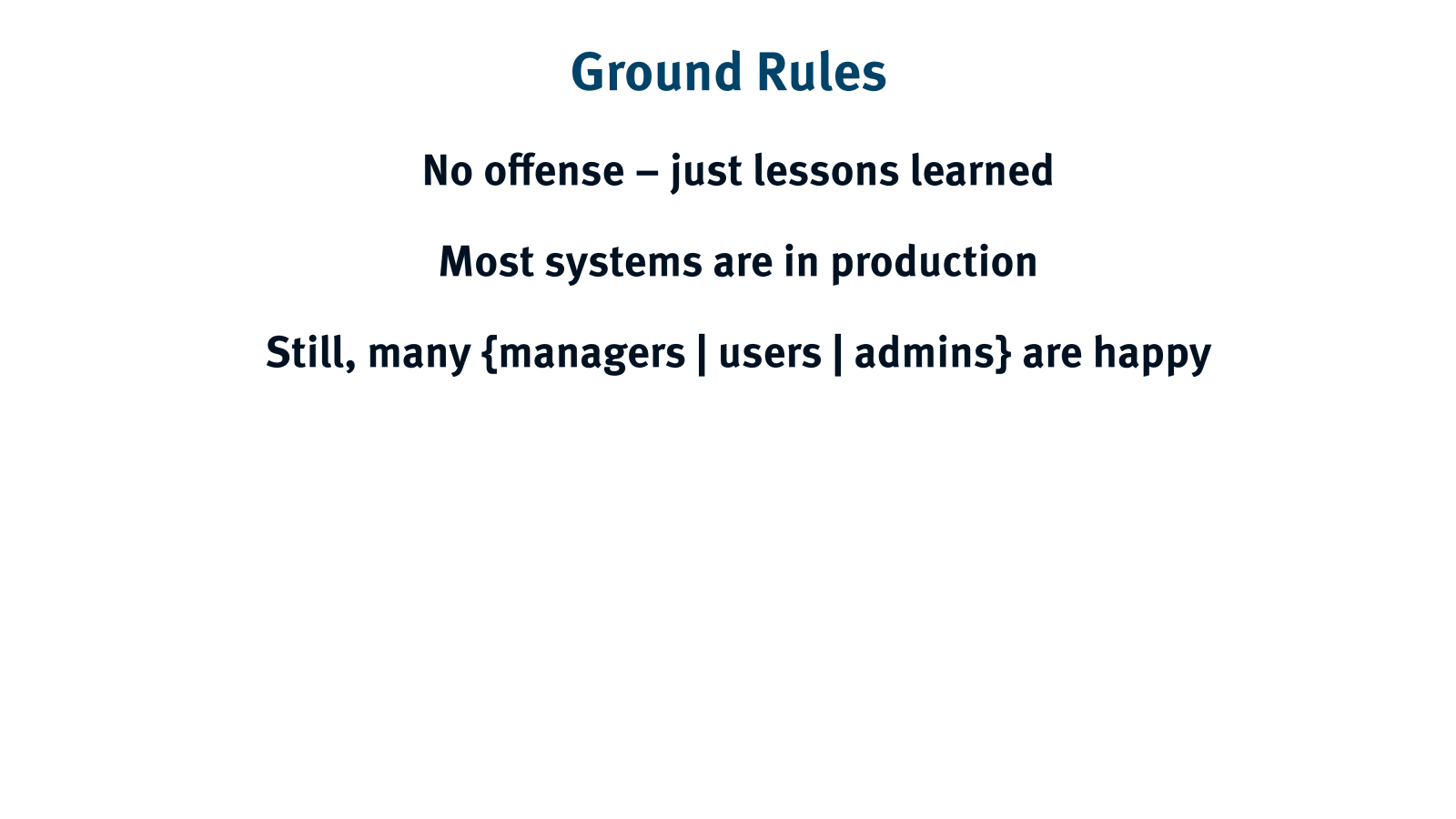 Ground Rules

No offense – just lessons learned

Most systems are in production

Still, many {managers | users | admins} are happy